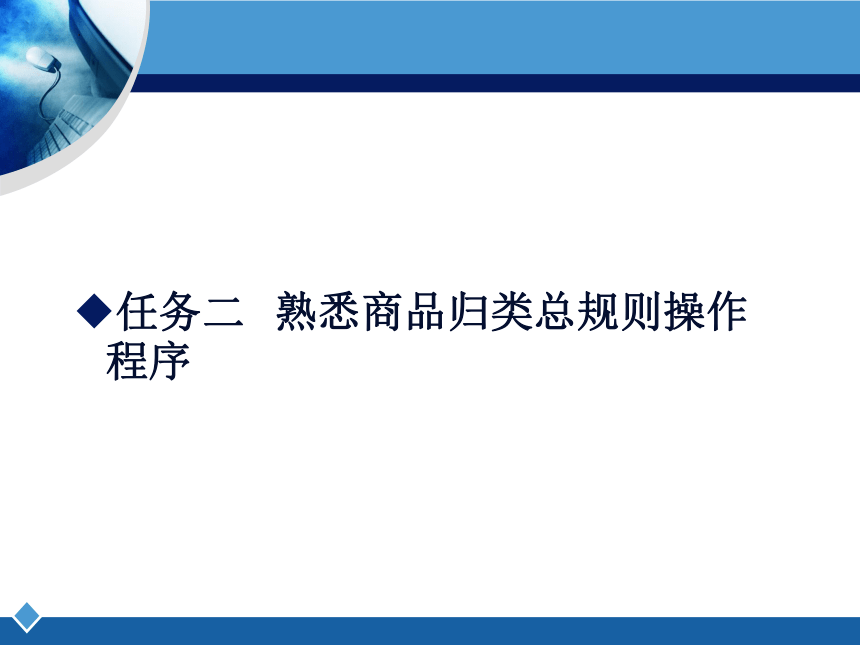 ◆任务二 熟悉商品归类总规则操作程序